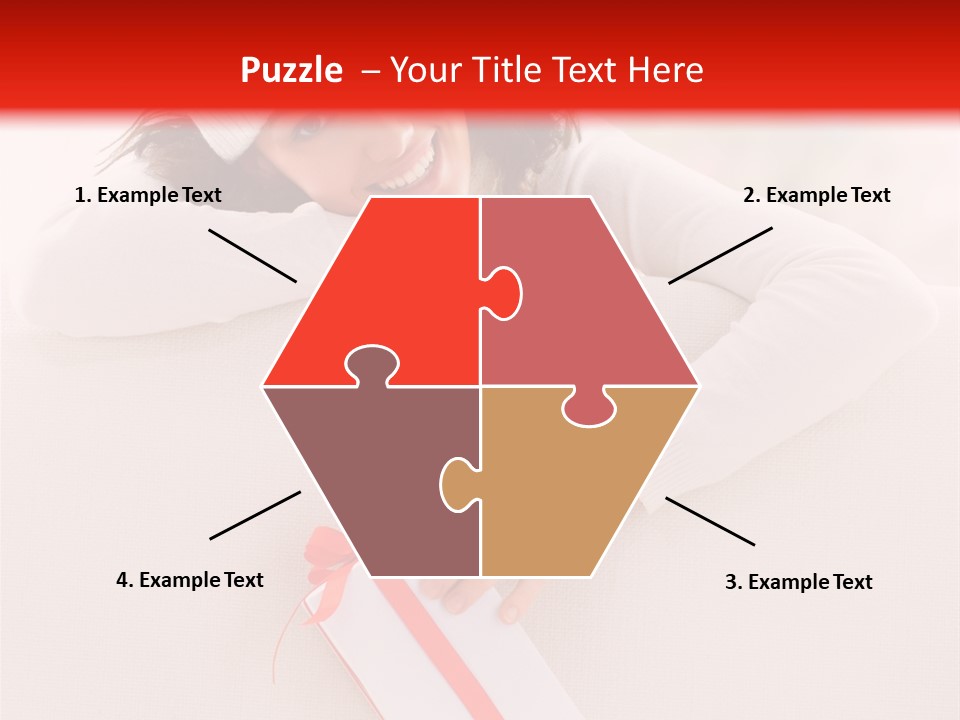 Puzzle – Your Title Text Here

1. Example Text

2. Example Text

4. Example Text

3. Example Text